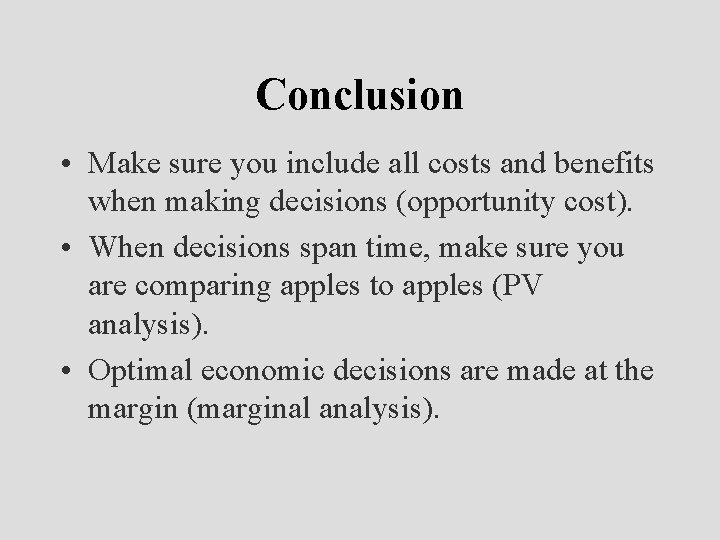 Conclusion

• Make sure you include all costs and benefits when making decisions (opportunity cost).

• When decisions span time, make sure you are comparing apples to apples (PV analysis).

• Optimal economic decisions are made at the margin (marginal analysis).